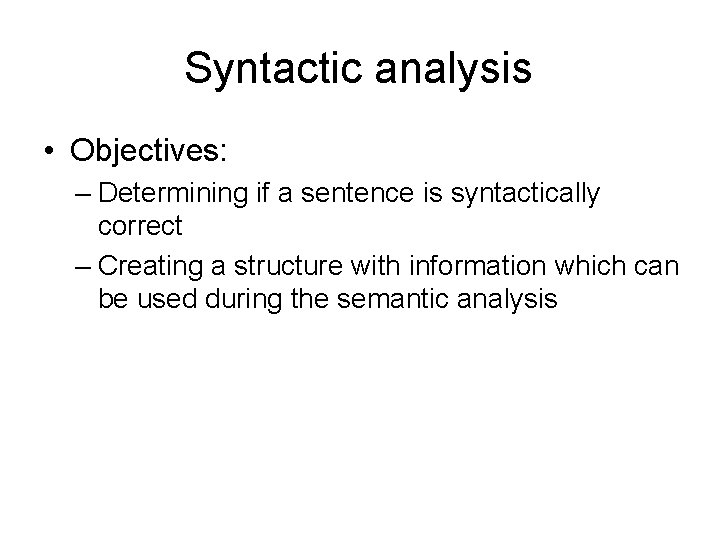 Syntactic analysis

• Objectives:
– Determining if a sentence is syntactically correct
– Creating a structure with information which can be used during the semantic analysis